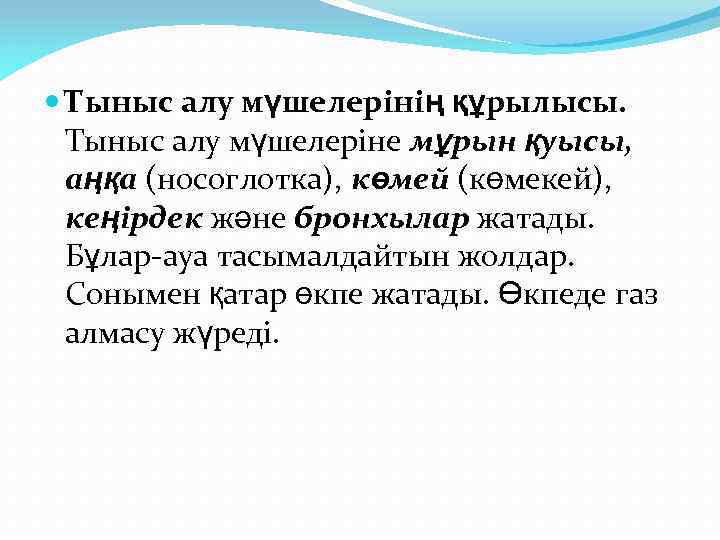 Тыныс алу мүшелерінің құрылысы. Тыныс алу мүшелеріне мұрын қуысы, аңқа (носоглотка), көмей (көмекей), кеңірдек және бронхылар жатады. Бұлар-ауа тасымалдайтын жолдар. Сонымен қатар өкпе жатады. Өкпеде газ алмасу жүреді.